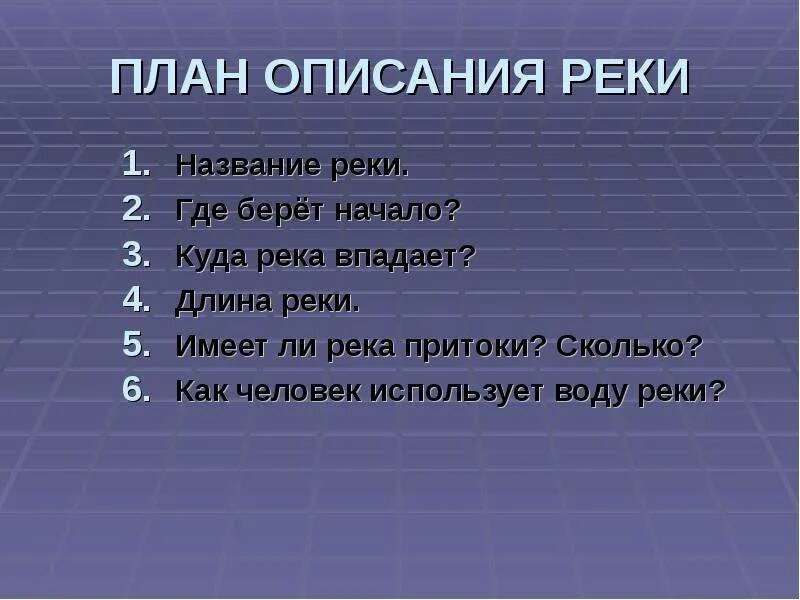 ПЛАН ОПИСАНИЯ РЕКИ

1. Название реки.
2. Где берёт начало?
3. Куда река впадает?
4. Длина реки.
5. Имеет ли река притоки? Сколько?
6. Как человек использует воду реки?